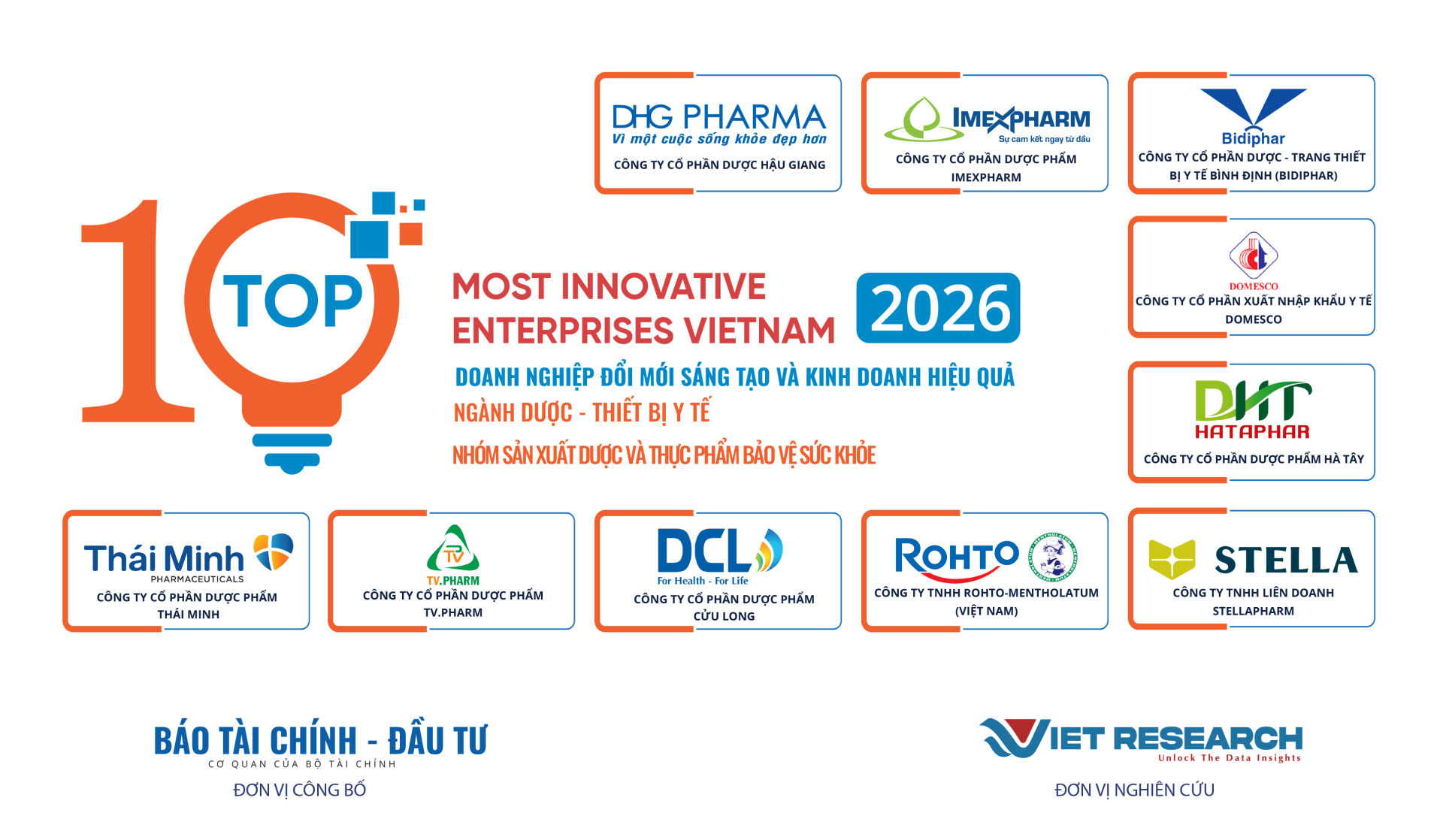 DHG PHARMA
Vì một cuộc sống khỏe đẹp hơn
CÔNG TY CỔ PHẦN DƯỢC HẬU GIANG

IMEXPHARM
Sự cam kết ngay từ đầu
CÔNG TY CỔ PHẦN DƯỢC PHẨM IMEXPHARM

Bidiphar
CÔNG TY CỔ PHẦN DƯỢC - TRANG THIẾT BỊ Y TẾ BÌNH ĐỊNH (BIDIPHAR)

10 TOP

MOST INNOVATIVE ENTERPRISES VIETNAM

2026

DOANH NGHIỆP ĐỔI MỚI SÁNG TẠO VÀ KINH DOANH HIỆU QUẢ

NGÀNH DƯỢC - THIẾT BỊ Y TẾ

NHÓM SẢN XUẤT DƯỢC VÀ THỰC PHẨM BẢO VỆ SỨC KHỎE

DOMESCO
CÔNG TY CỔ PHẦN XUẤT NHẬP KHẨU Y TẾ DOMESCO

DHT
HATAPHAR
CÔNG TY CỔ PHẦN DƯỢC PHẨM HÀ TÂY

Thái Minh
PHARMACEUTICALS
CÔNG TY CỔ PHẦN DƯỢC PHẨM THÁI MINH

TV
TV.PHARM
CÔNG TY CỔ PHẦN DƯỢC PHẨM TV.PHARM

DCL
For Health - For Life
CÔNG TY CỔ PHẦN DƯỢC PHẨM CỬU LONG

ROHTO
CÔNG TY TNHH ROHTO-MENTHOLATUM (VIỆT NAM)

STELLA
CÔNG TY TNHH LIÊN DOANH STELLAPHARM

BÁO TÀI CHÍNH - ĐẦU TƯ
CƠ QUAN CỦA BỘ TÀI CHÍNH
ĐƠN VỊ CÔNG BỐ

VIET RESEARCH
Unlock The Data Insights
ĐƠN VỊ NGHIÊN CỨU